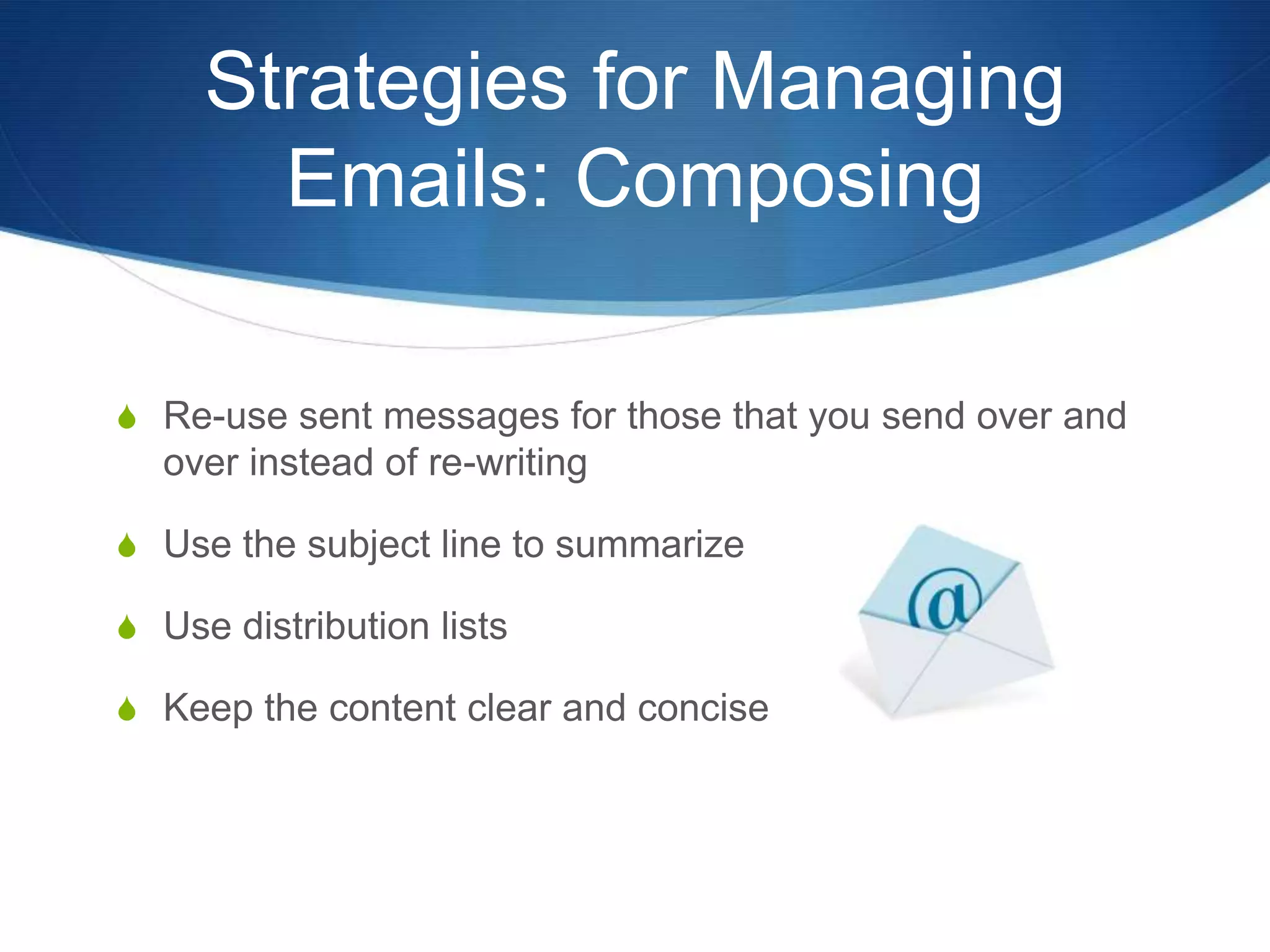 Strategies for Managing Emails: Composing

Re-use sent messages for those that you send over and over instead of re-writing

Use the subject line to summarize

Use distribution lists

Keep the content clear and concise

@